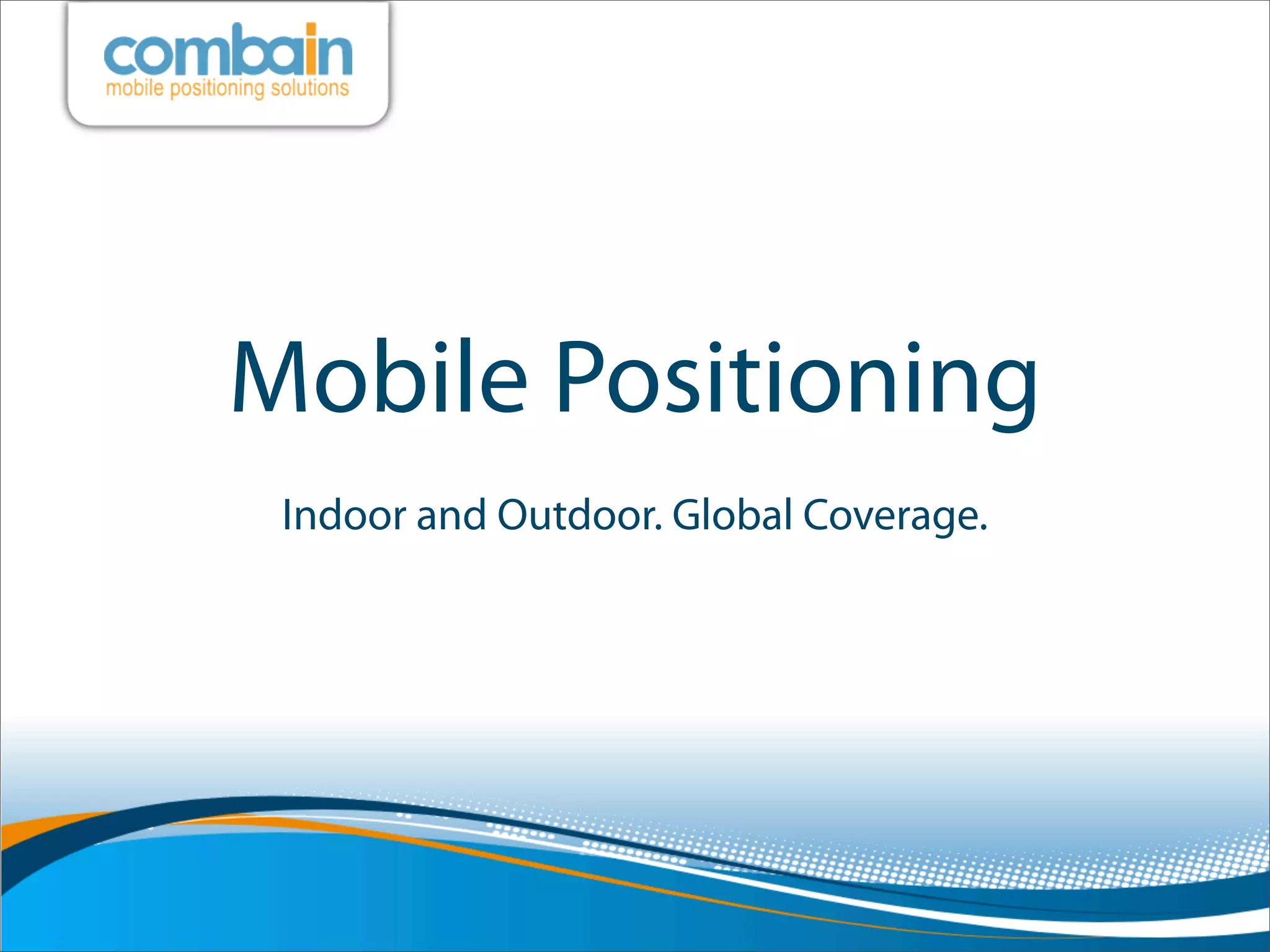 combain
mobile positioning solutions

Mobile Positioning

Indoor and Outdoor. Global Coverage.